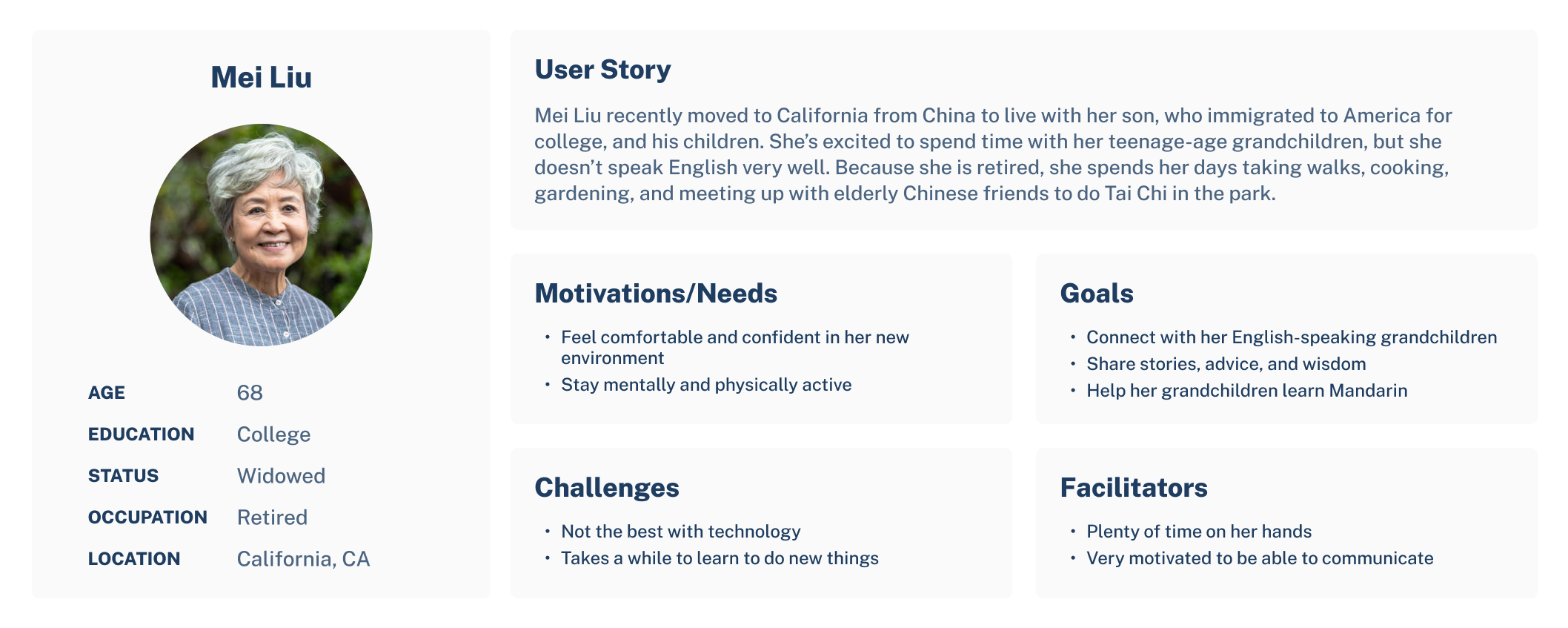 Mei Liu

| AGE | 68 |
|---|---|
| EDUCATION | College |
| STATUS | Widowed |
| OCCUPATION | Retired |
| LOCATION | California, CA |

User Story

Mei Liu recently moved to California from China to live with her son, who immigrated to America for college, and his children. She's excited to spend time with her teenage-age grandchildren, but she doesn't speak English very well. Because she is retired, she spends her days taking walks, cooking, gardening, and meeting up with elderly Chinese friends to do Tai Chi in the park.

Motivations/Needs

• Feel comfortable and confident in her new environment
• Stay mentally and physically active

Goals

• Connect with her English-speaking grandchildren
• Share stories, advice, and wisdom
• Help her grandchildren learn Mandarin

Challenges

• Not the best with technology
• Takes a while to learn to do new things

Facilitators

• Plenty of time on her hands
• Very motivated to be able to communicate